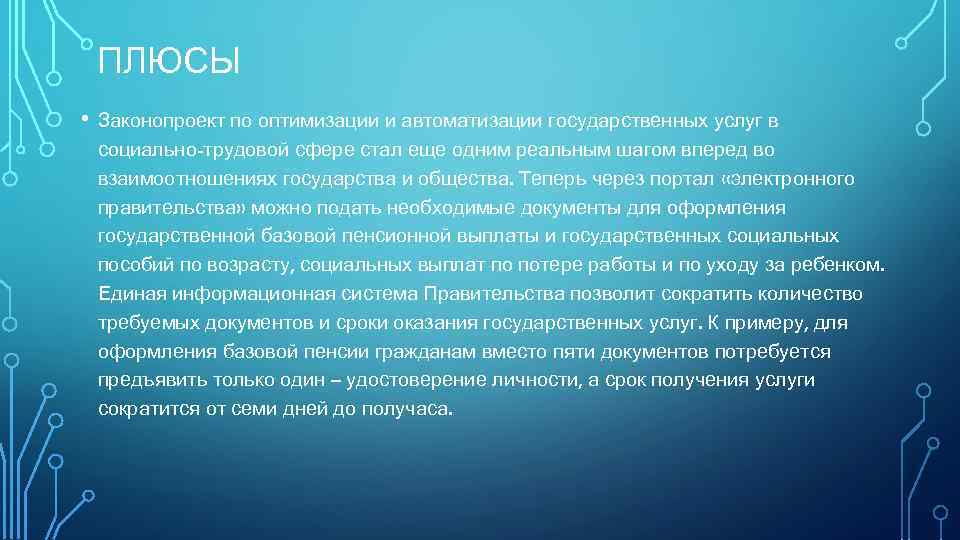 ПЛЮСЫ

• Законопроект по оптимизации и автоматизации государственных услуг в социально-трудовой сфере стал еще одним реальным шагом вперед во взаимоотношениях государства и общества. Теперь через портал «электронного правительства» можно подать необходимые документы для оформления государственной базовой пенсионной выплаты и государственных социальных пособий по возрасту, социальных выплат по потере работы и по уходу за ребенком. Единая информационная система Правительства позволит сократить количество требуемых документов и сроки оказания государственных услуг. К примеру, для оформления базовой пенсии гражданам вместо пяти документов потребуется предъявить только один – удостоверение личности, а срок получения услуги сократится от семи дней до получаса.